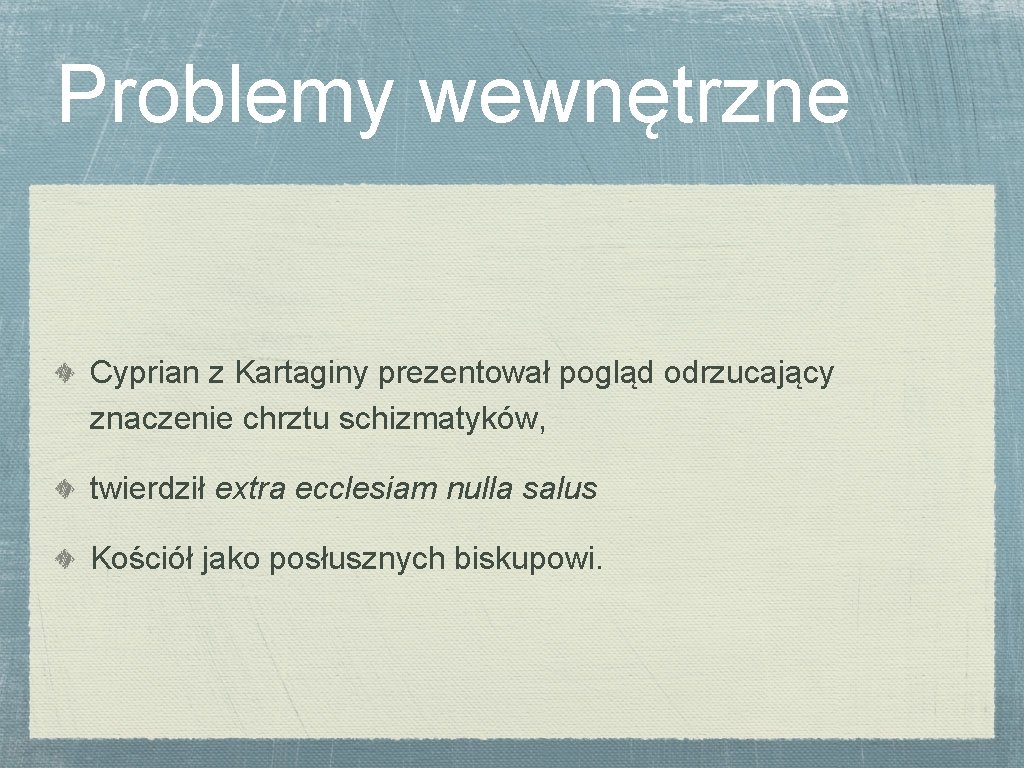 Problemy wewnętrzne

Cyprian z Kartaginy prezentował pogląd odrzucający znaczenie chrztu schizmatyków,

twierdził extra ecclesiam nulla salus

Kościół jako posłusznych biskupowi.